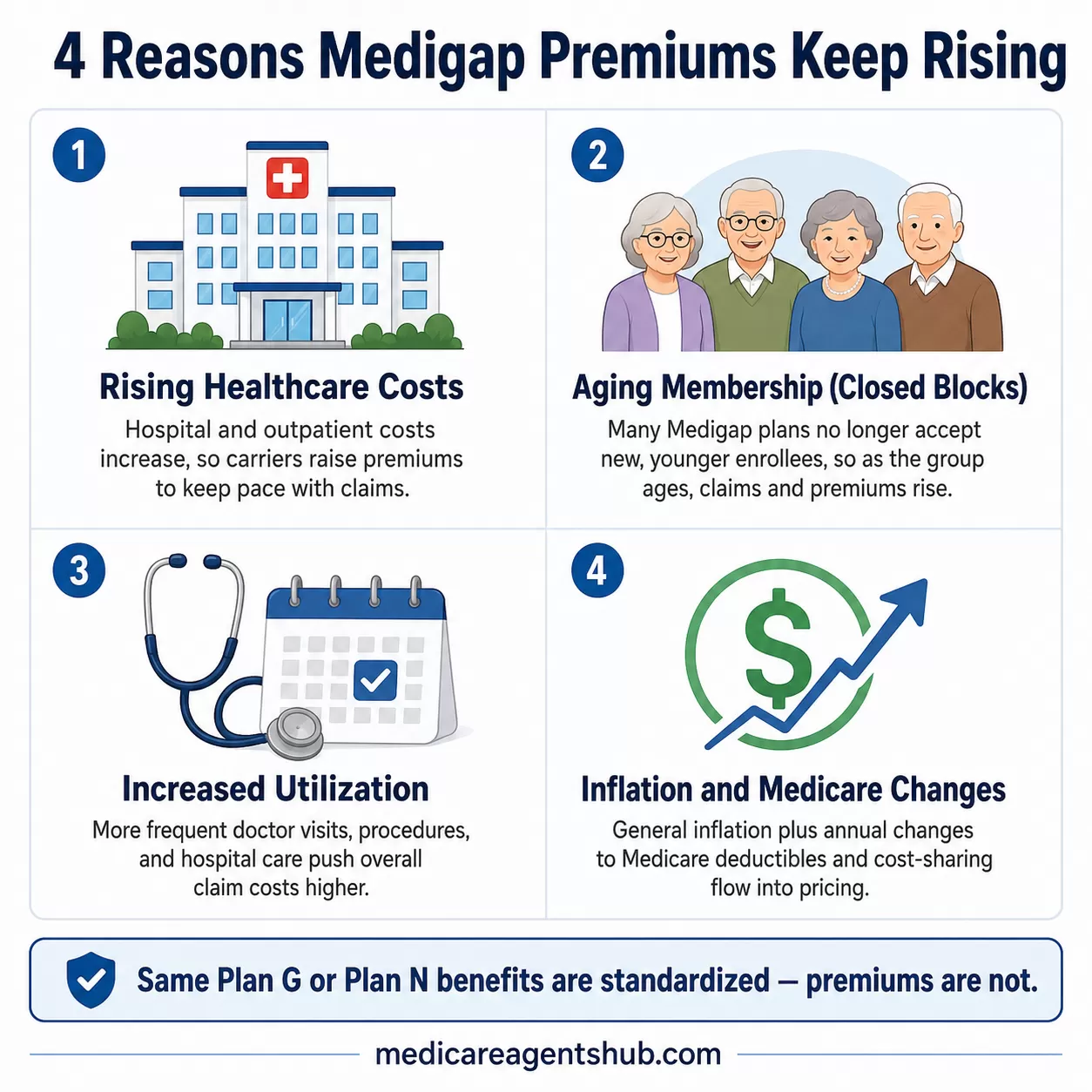 4 Reasons Medigap Premiums Keep Rising

1

Rising Healthcare Costs

Hospital and outpatient costs increase, so carriers raise premiums to keep pace with claims.

2

Aging Membership (Closed Blocks)

Many Medigap plans no longer accept new, younger enrollees, so as the group ages, claims and premiums rise.

3

Increased Utilization

More frequent doctor visits, procedures, and hospital care push overall claim costs higher.

4

$

Inflation and Medicare Changes

General inflation plus annual changes to Medicare deductibles and cost-sharing flow into pricing.

Same Plan G or Plan N benefits are standardized — premiums are not.

medicareagentshub.com